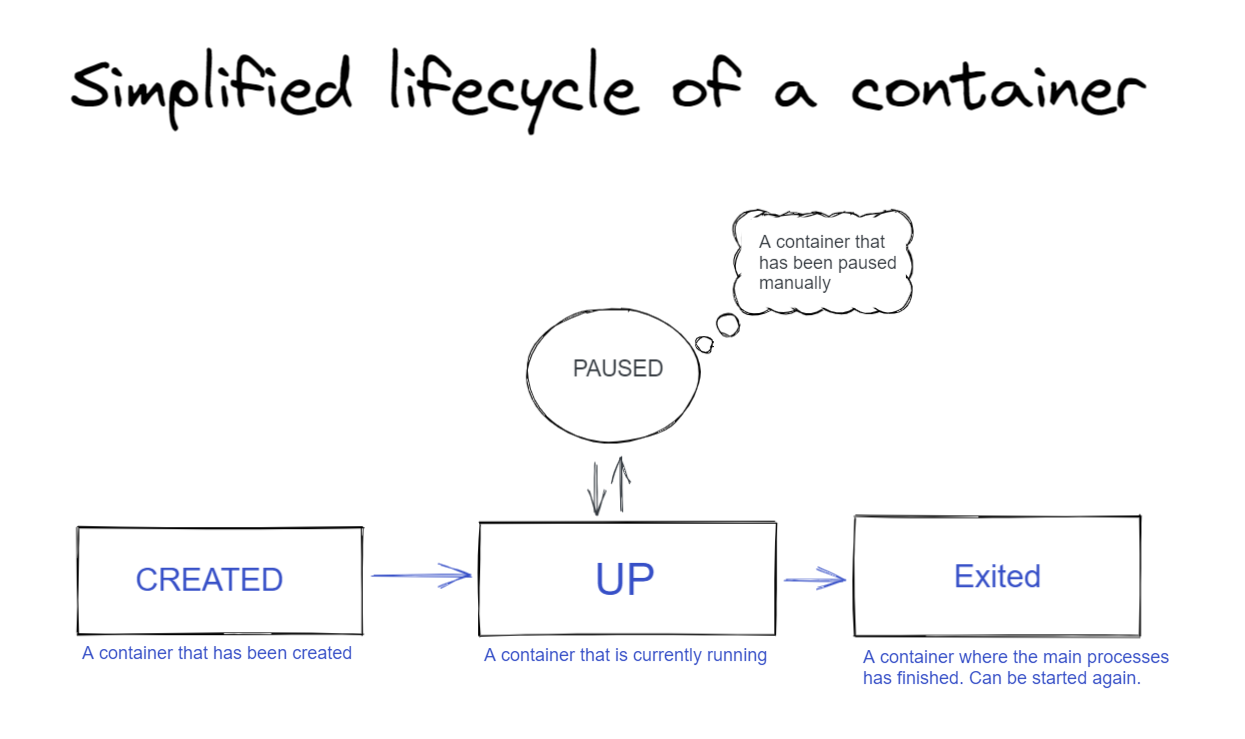 Simplified lifecycle of a container

A container that has been paused manually

PAUSED

CREATED

UP

Exited

A container that has been created

A container that is currently running

A container where the main processes has finished. Can be started again.